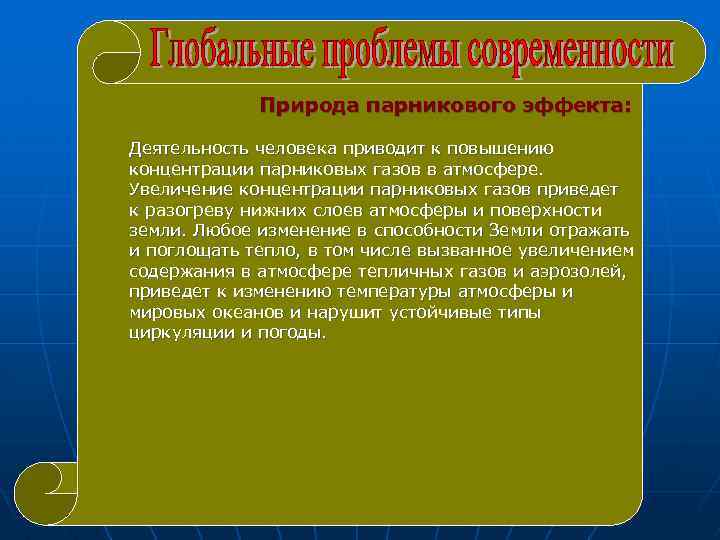 Глобальные проблемы современности

Природа парникового эффекта:

Деятельность человека приводит к повышению концентрации парниковых газов в атмосфере. Увеличение концентрации парниковых газов приведет к разогреву нижних слоев атмосферы и поверхности земли. Любое изменение в способности Земли отражать и поглощать тепло, в том числе вызванное увеличением содержания в атмосфере тепличных газов и аэрозолей, приведет к изменению температуры атмосферы и мировых океанов и нарушит устойчивые типы циркуляции и погоды.